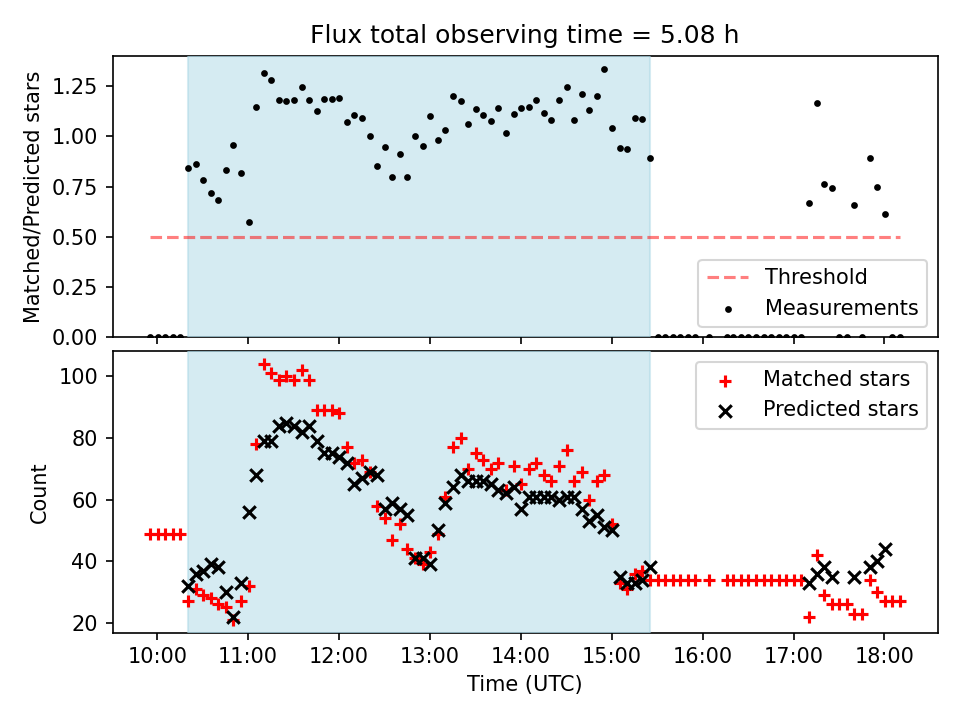 Flux total observing time = 5.08 h

Matched/Predicted stars

1.25
1.00
0.75
0.50
0.25
0.00

Threshold
Measurements

Count

100
80
60
40
20

Matched stars
Predicted stars

10:00
11:00
12:00
13:00
14:00
15:00
16:00
17:00
18:00

Time (UTC)